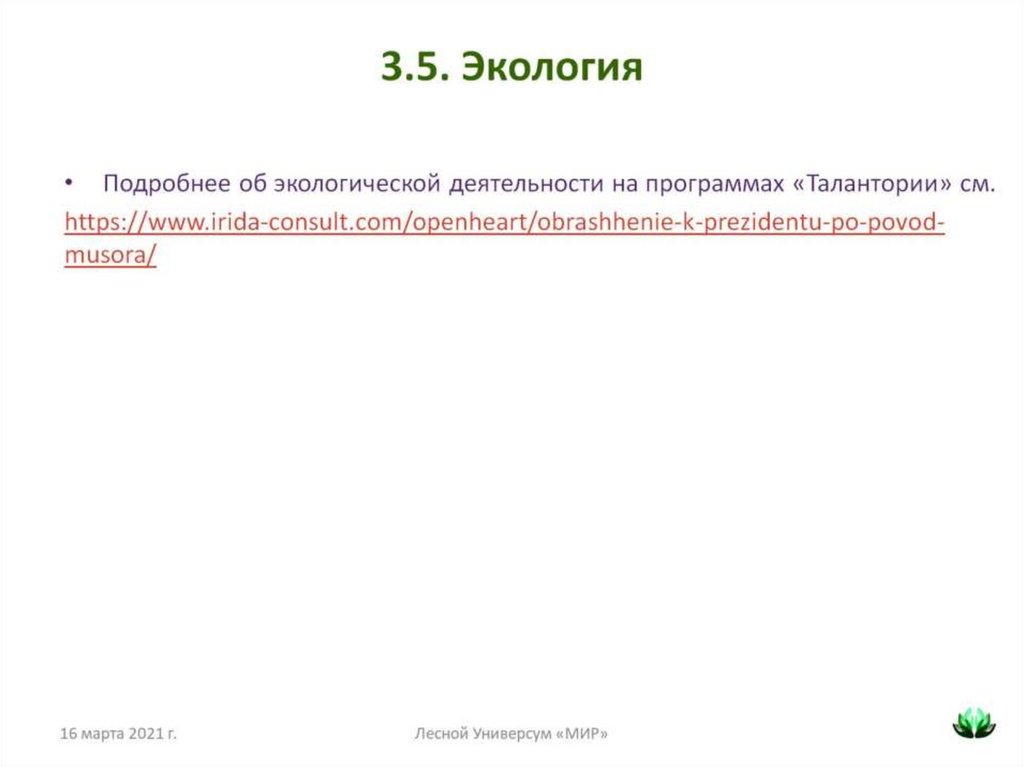 3.5. Экология

• Подробнее об экологической деятельности на программах «Талантории» см. https://www.irida-consult.com/openheart/obrashhenie-k-prezidentu-po-povod-musora/

16 марта 2021 г.

Лесной Универсум «МИР»